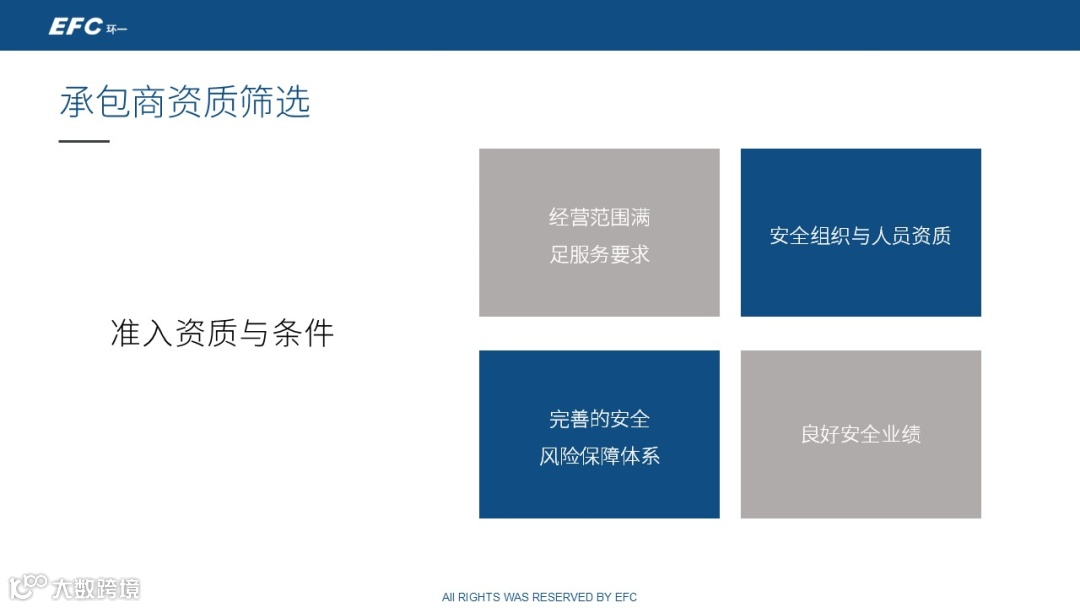 EFC 环一

承包商资质筛选

准入资质与条件

经营范围满足服务要求

安全组织与人员资质

完善的安全风险保障体系

良好安全业绩

大数跨境

All RIGHTS WAS RESERVED BY EFC